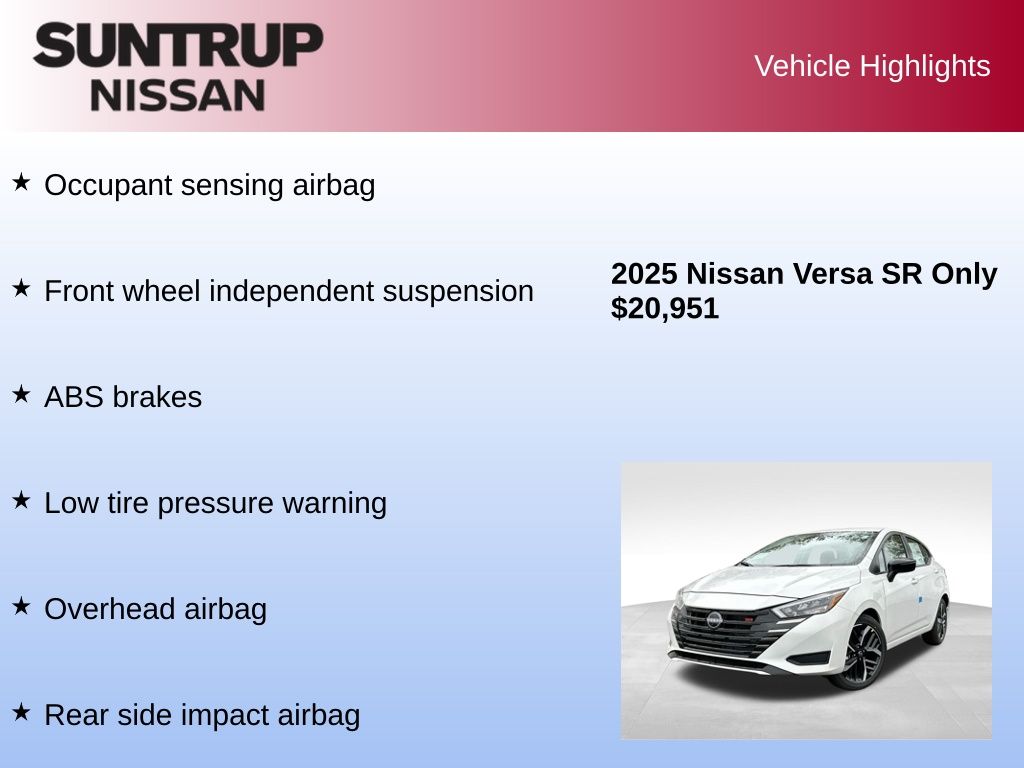 SUNTRUP NISSAN

Vehicle Highlights

★ Occupant sensing airbag

★ Front wheel independent suspension

★ ABS brakes

★ Low tire pressure warning

★ Overhead airbag

★ Rear side impact airbag

2025 Nissan Versa SR Only $20,951